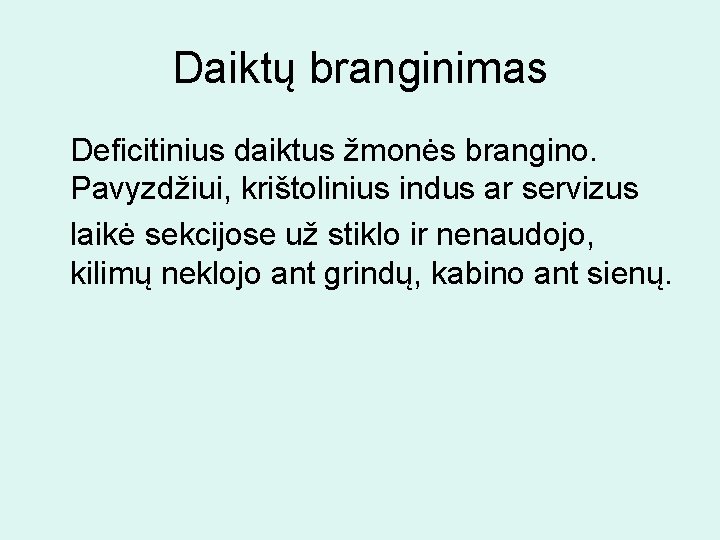 Daiktų branginimas

Deficitinius daiktus žmonės brangino. Pavyzdžiui, krištolinius indus ar servizus laikė sekcijose už stiklo ir nenaudojo, kilimų neklojo ant grindų, kabino ant sienų.